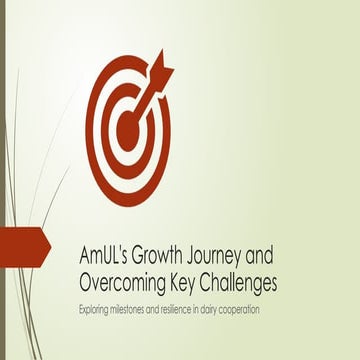 AmUL's Growth Journey and Overcoming Key Challenges

Exploring milestones and resilience in dairy cooperation